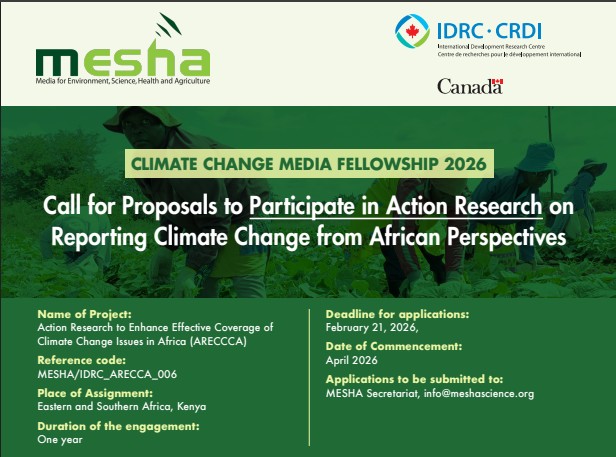 mesha
Media for Environment, Science, Health and Agriculture

IDRC · CRDI
International Development Research Centre
Centre de recherches pour le développement international

Canada

CLIMATE CHANGE MEDIA FELLOWSHIP 2026

Call for Proposals to Participate in Action Research on Reporting Climate Change from African Perspectives

Name of Project:
Action Research to Enhance Effective Coverage of Climate Change Issues in Africa (ARECCCA)

Reference code:
MESHA/IDRC_ARECCA_006

Place of Assignment:
Eastern and Southern Africa, Kenya

Duration of the engagement:
One year

Deadline for applications:
February 21, 2026,

Date of Commencement:
April 2026

Applications to be submitted to:
MESHA Secretariat, info@meshascience.org